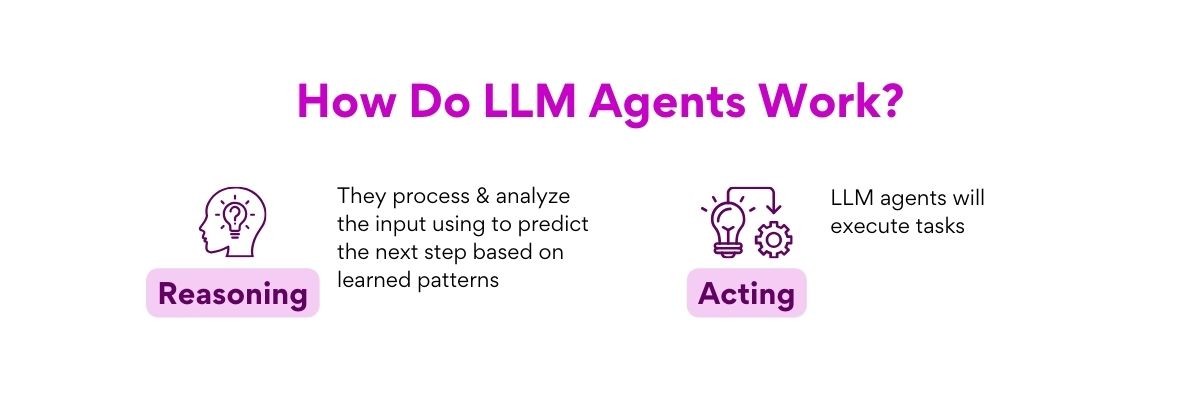 How Do LLM Agents Work?

Reasoning

They process & analyze the input using to predict the next step based on learned patterns

Acting

LLM agents will execute tasks